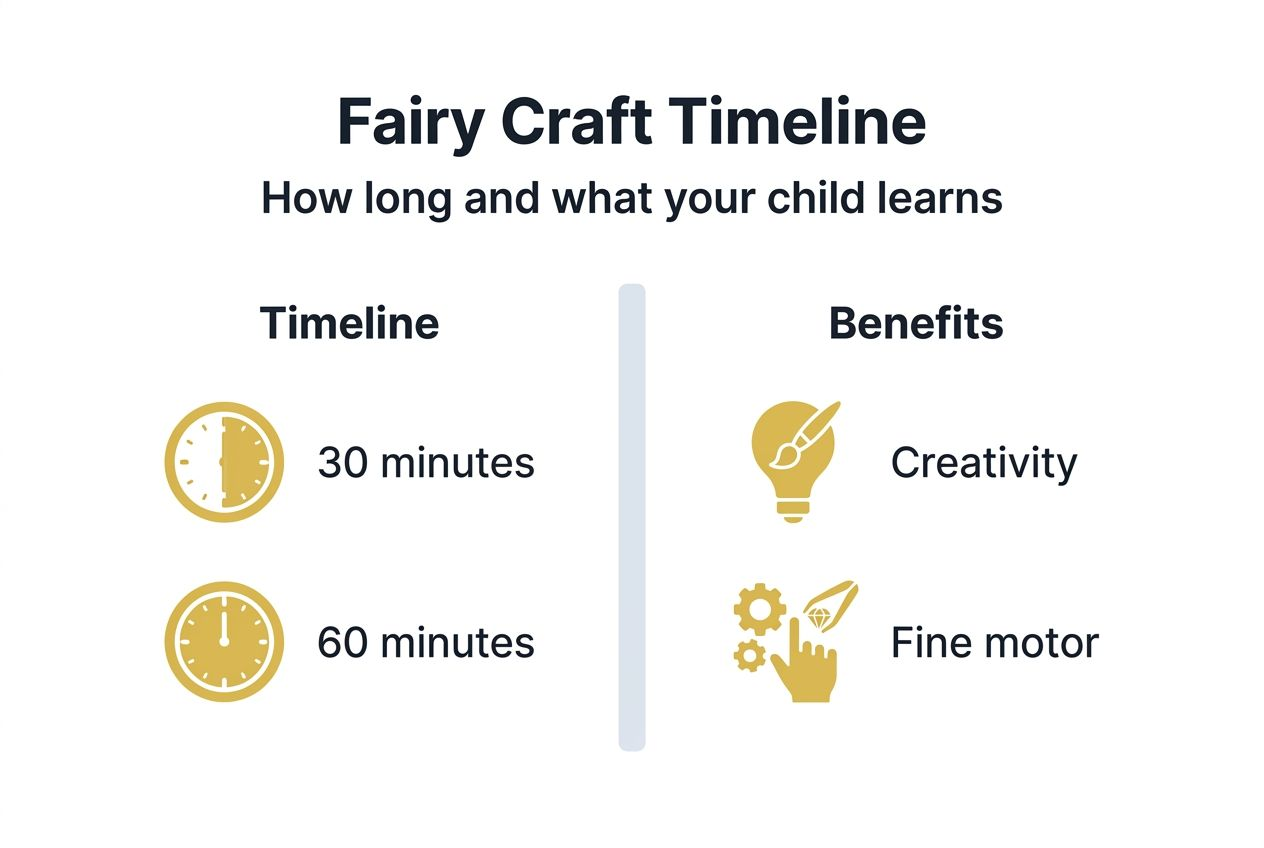 Fairy Craft Timeline

How long and what your child learns

Timeline

30 minutes

60 minutes

Benefits

Creativity

Fine motor